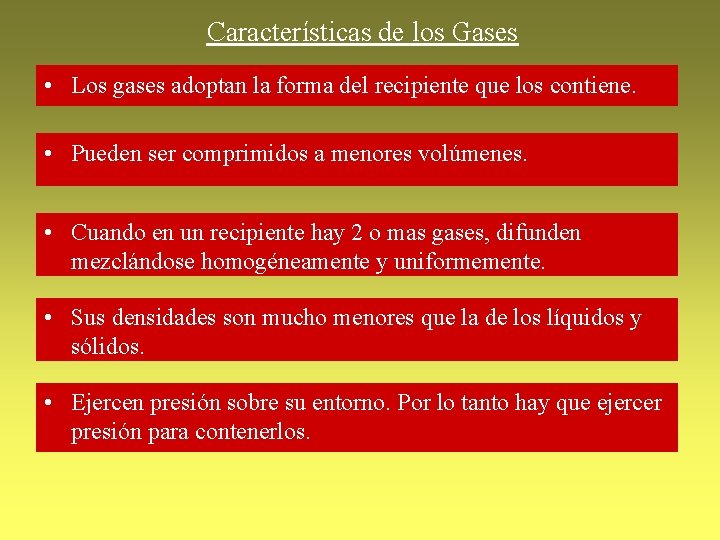 Características de los Gases

• Los gases adoptan la forma del recipiente que los contiene.

• Pueden ser comprimidos a menores volúmenes.

• Cuando en un recipiente hay 2 o mas gases, difunden mezclándose homogéneamente y uniformemente.

• Sus densidades son mucho menores que la de los líquidos y sólidos.

• Ejercen presión sobre su entorno. Por lo tanto hay que ejercer presión para contenerlos.